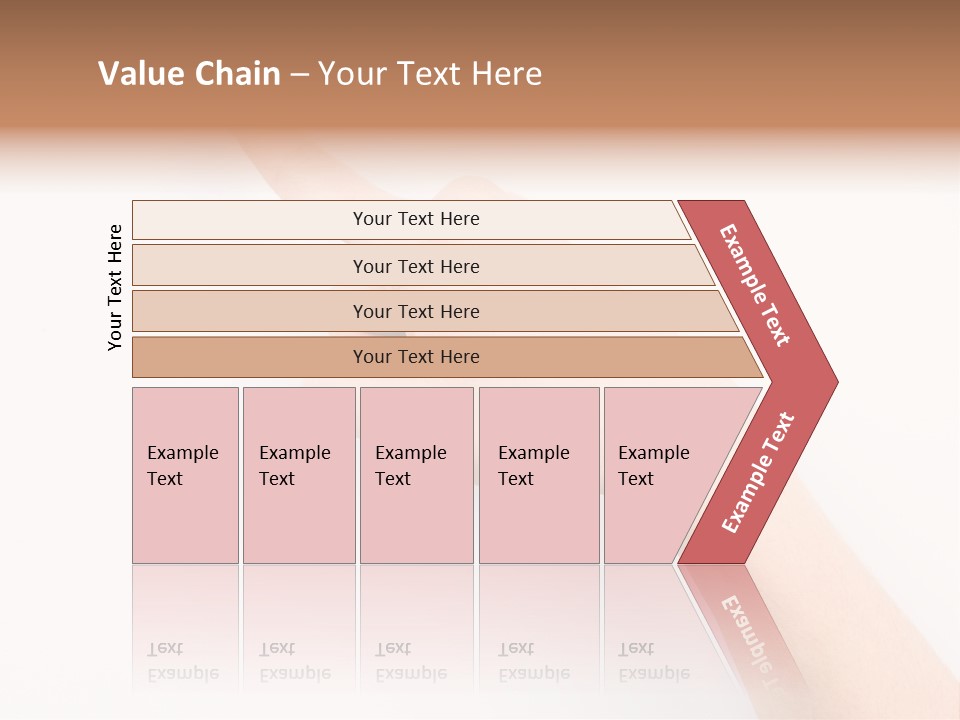 Value Chain – Your Text Here

Your Text Here

Your Text Here

Your Text Here

Your Text Here

Your Text Here

Example Text

Example Text

Example Text

Example Text

Example Text

Example Text

Example Text